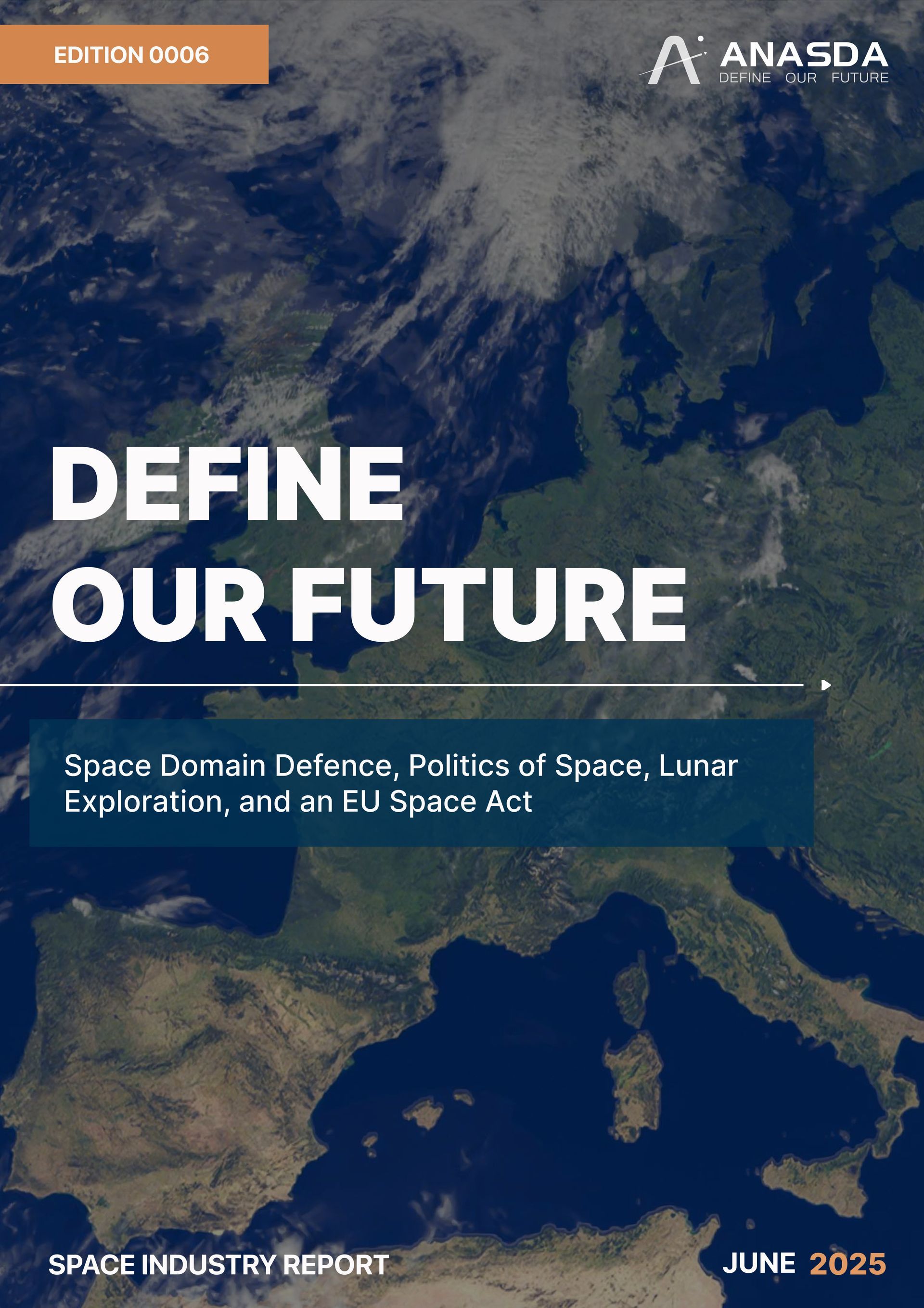 EDITION 0006

ANASDA
DEFINE OUR FUTURE

DEFINE
OUR FUTURE

Space Domain Defence, Politics of Space, Lunar Exploration, and an EU Space Act

SPACE INDUSTRY REPORT

JUNE 2025